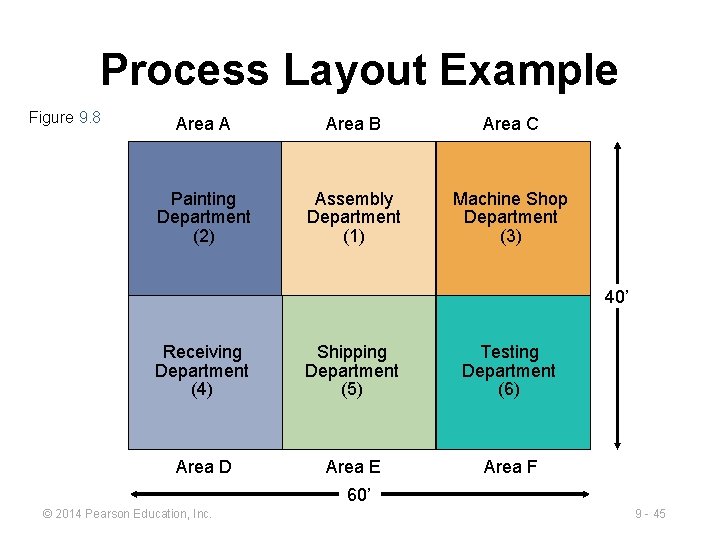 Process Layout Example

Figure 9.8

Area A

Area B

Area C

Painting
Department
(2)

Assembly
Department
(1)

Machine Shop
Department
(3)

Receiving
Department
(4)

Shipping
Department
(5)

Testing
Department
(6)

40'

Area D

Area E

Area F

60'

© 2014 Pearson Education, Inc.

9 - 45